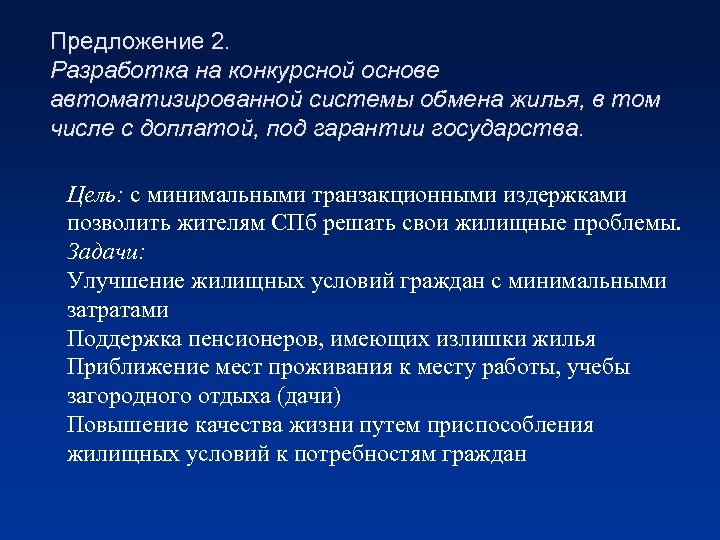 Предложение 2.
Разработка на конкурсной основе автоматизированной системы обмена жилья, в том числе с доплатой, под гарантии государства.

Цель: с минимальными транзакционными издержками позволить жителям СПб решать свои жилищные проблемы.
Задачи:
Улучшение жилищных условий граждан с минимальными затратами
Поддержка пенсионеров, имеющих излишки жилья
Приближение мест проживания к месту работы, учебы загородного отдыха (дачи)
Повышение качества жизни путем приспособления жилищных условий к потребностям граждан